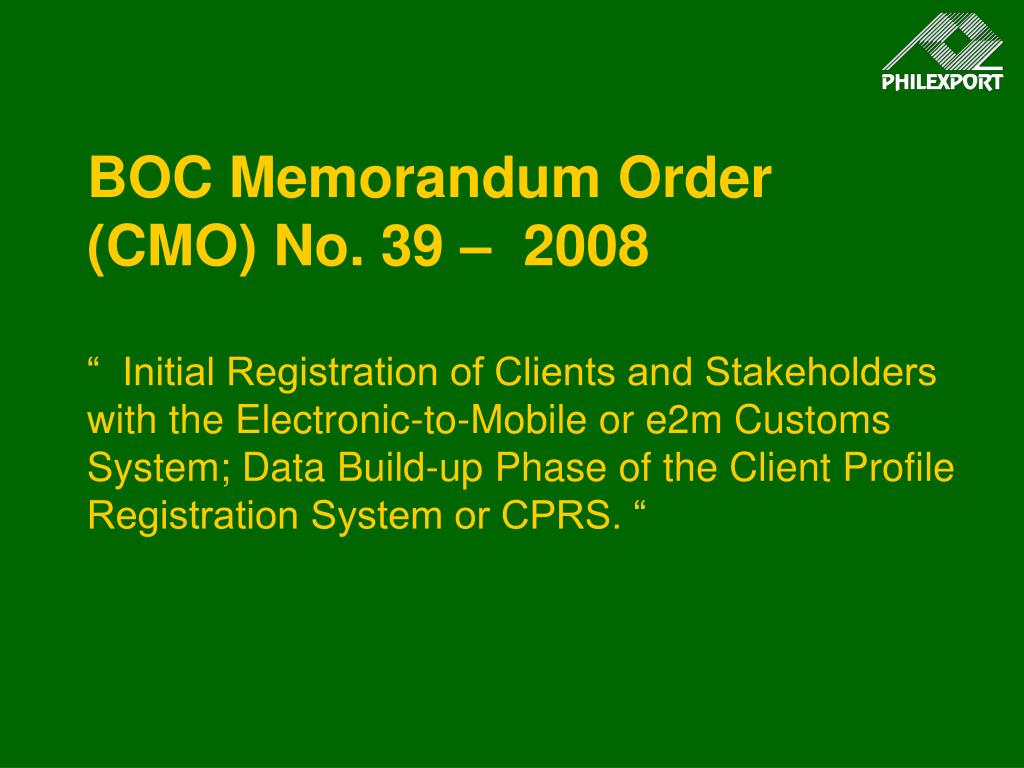 PHILEXPORT

BOC Memorandum Order (CMO) No. 39 – 2008

“ Initial Registration of Clients and Stakeholders with the Electronic-to-Mobile or e2m Customs System; Data Build-up Phase of the Client Profile Registration System or CPRS. “